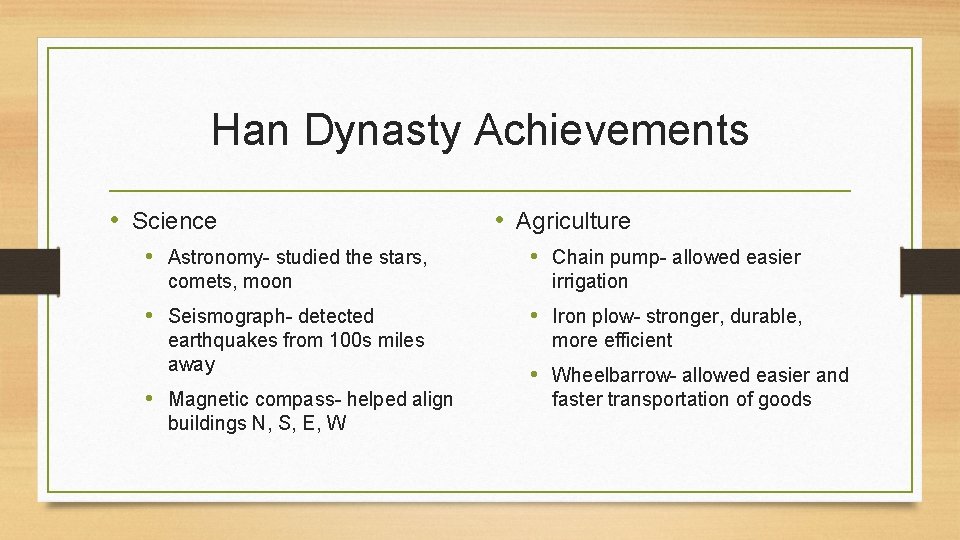 Han Dynasty Achievements

• Science
  • Astronomy- studied the stars, comets, moon
  • Seismograph- detected earthquakes from 100s miles away
  • Magnetic compass- helped align buildings N, S, E, W

• Agriculture
  • Chain pump- allowed easier irrigation
  • Iron plow- stronger, durable, more efficient
  • Wheelbarrow- allowed easier and faster transportation of goods